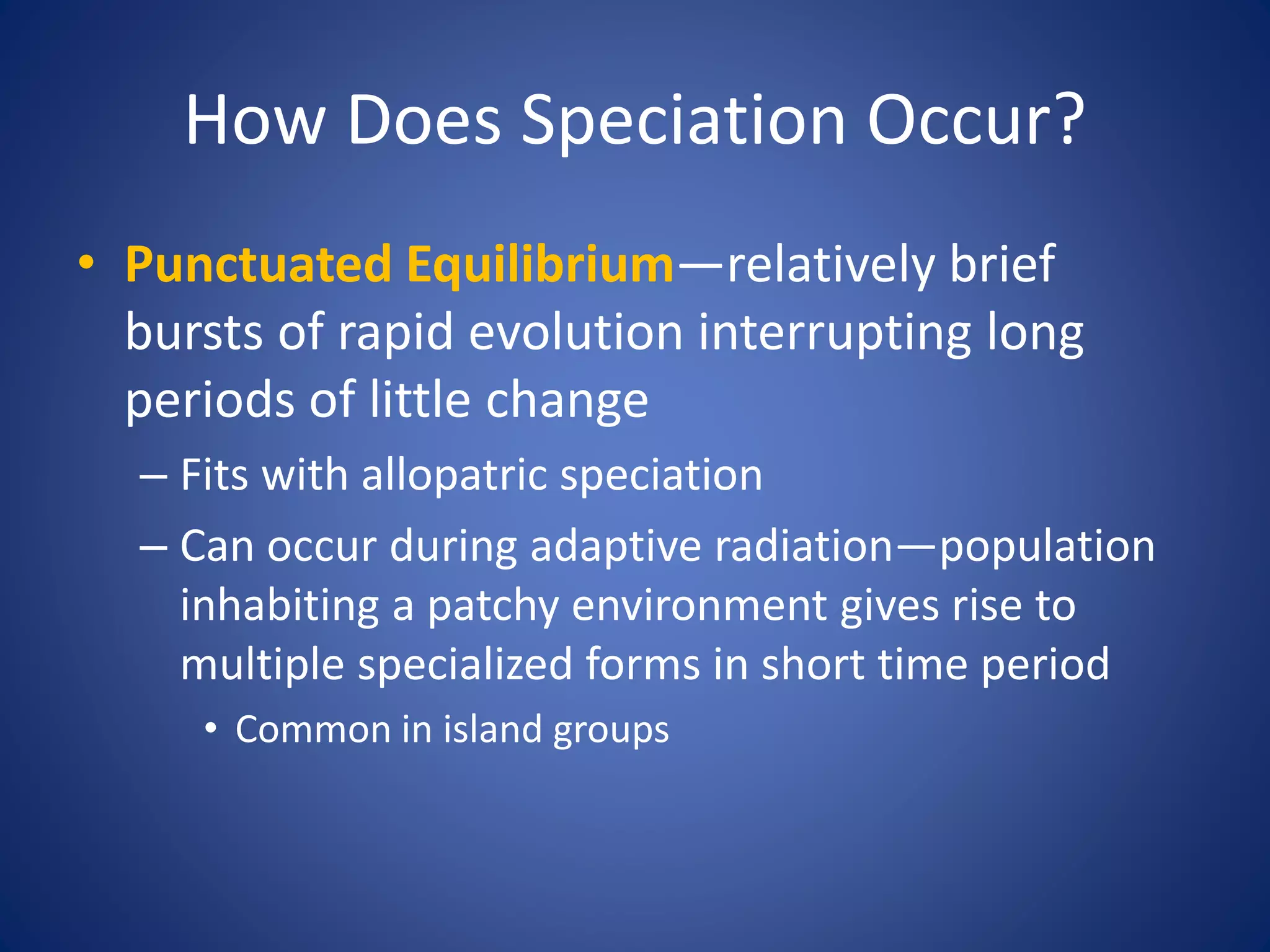 How Does Speciation Occur?

• Punctuated Equilibrium—relatively brief bursts of rapid evolution interrupting long periods of little change

– Fits with allopatric speciation

– Can occur during adaptive radiation—population inhabiting a patchy environment gives rise to multiple specialized forms in short time period

• Common in island groups